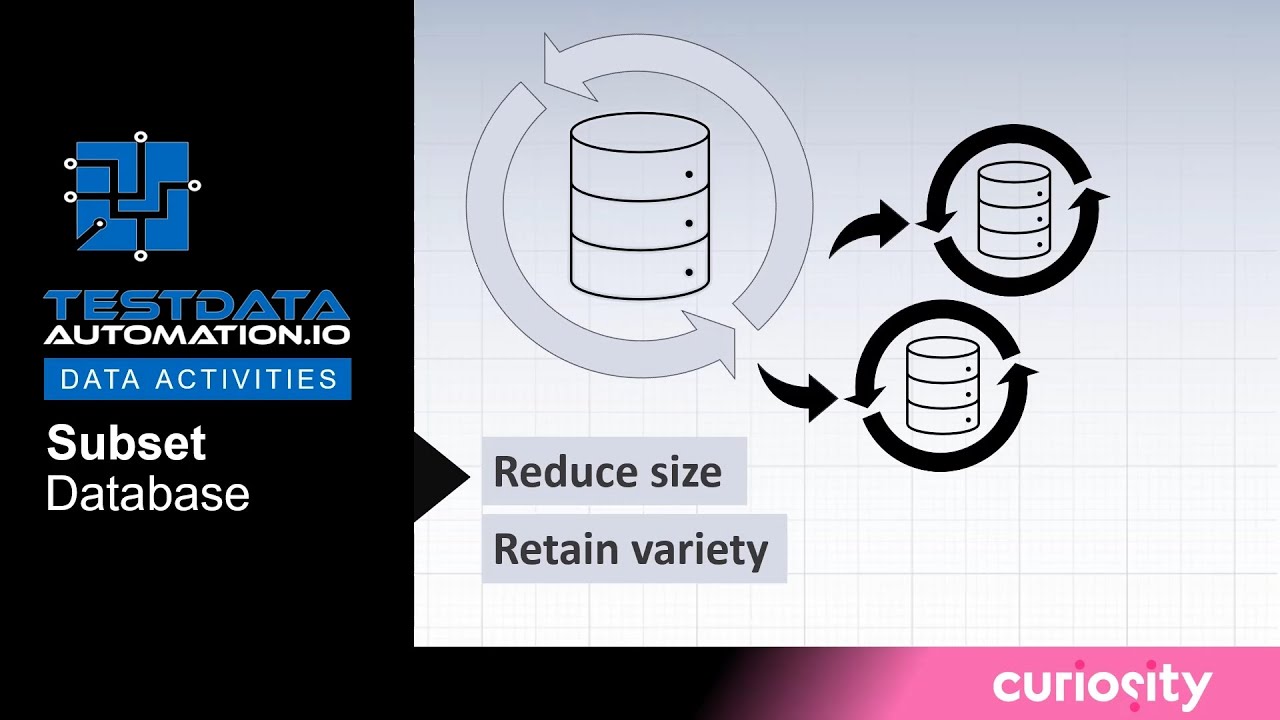 TESTDATA AUTOMATION.IO
DATA ACTIVITIES
Subset
Database

Reduce size
Retain variety

curiosity